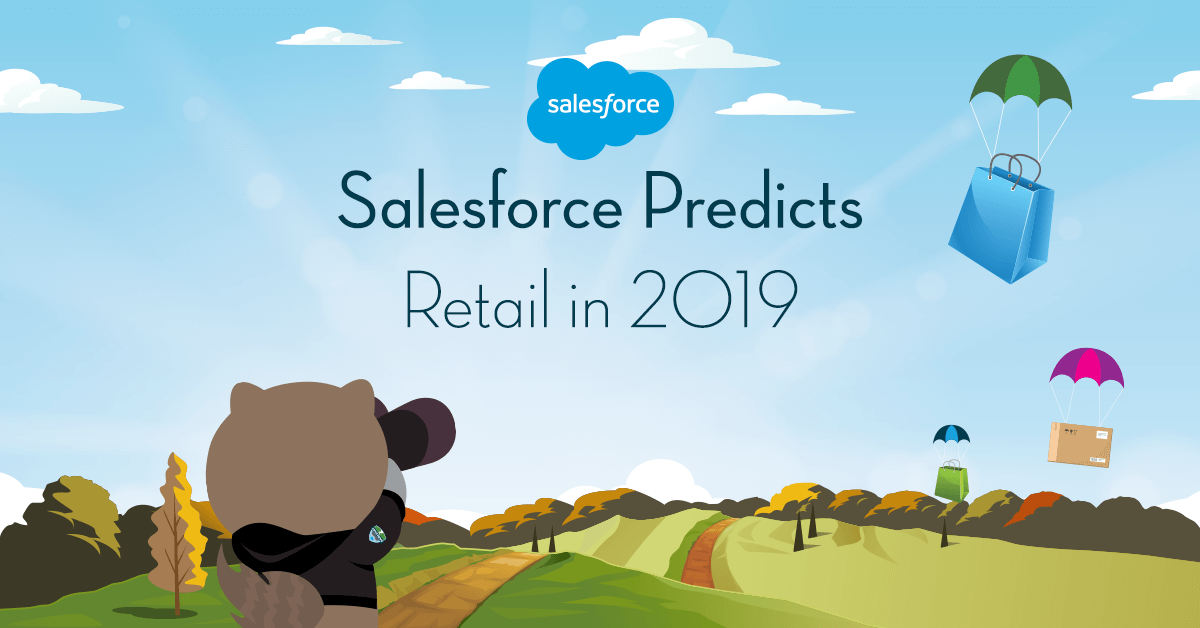 salesforce

Salesforce Predicts
Retail in 2019